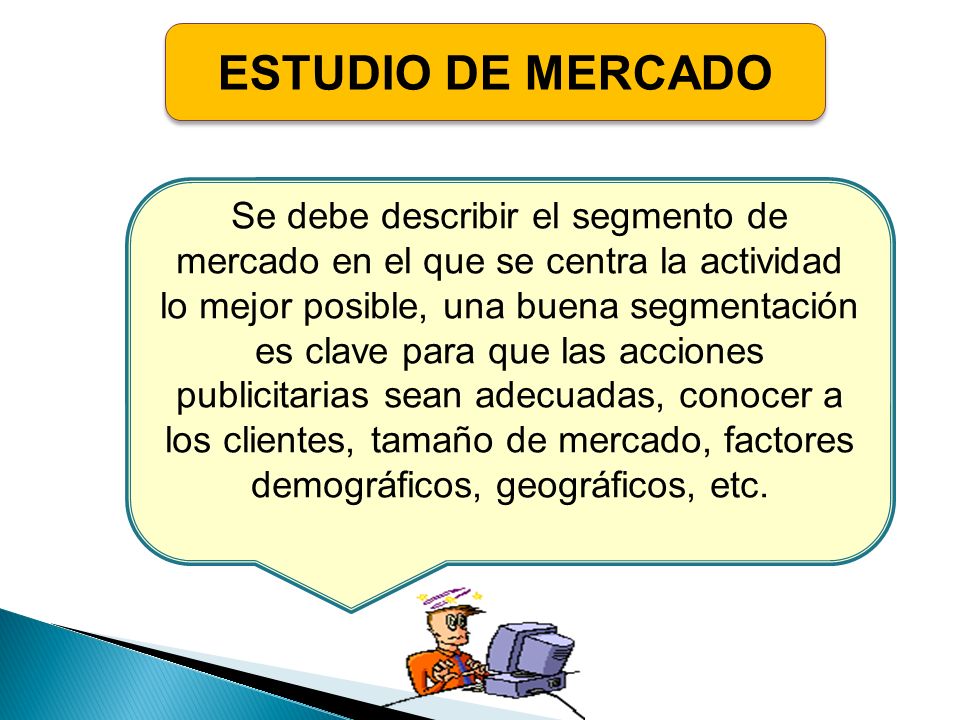 ESTUDIO DE MERCADO

Se debe describir el segmento de mercado en el que se centra la actividad lo mejor posible, una buena segmentación es clave para que las acciones publicitarias sean adecuadas, conocer a los clientes, tamaño de mercado, factores demográficos, geográficos, etc.